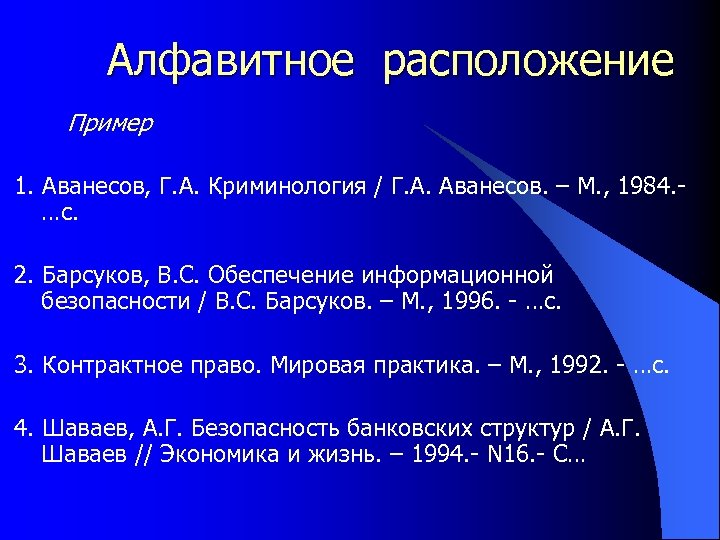 Алфавитное расположение

Пример

1. Аванесов, Г.А. Криминология / Г.А. Аванесов. – М., 1984.- …с.

2. Барсуков, В.С. Обеспечение информационной безопасности / В.С. Барсуков. – М., 1996. - …с.

3. Контрактное право. Мировая практика. – М., 1992. - …с.

4. Шаваев, А.Г. Безопасность банковских структур / А.Г. Шаваев // Экономика и жизнь. – 1994.- N16.- С…